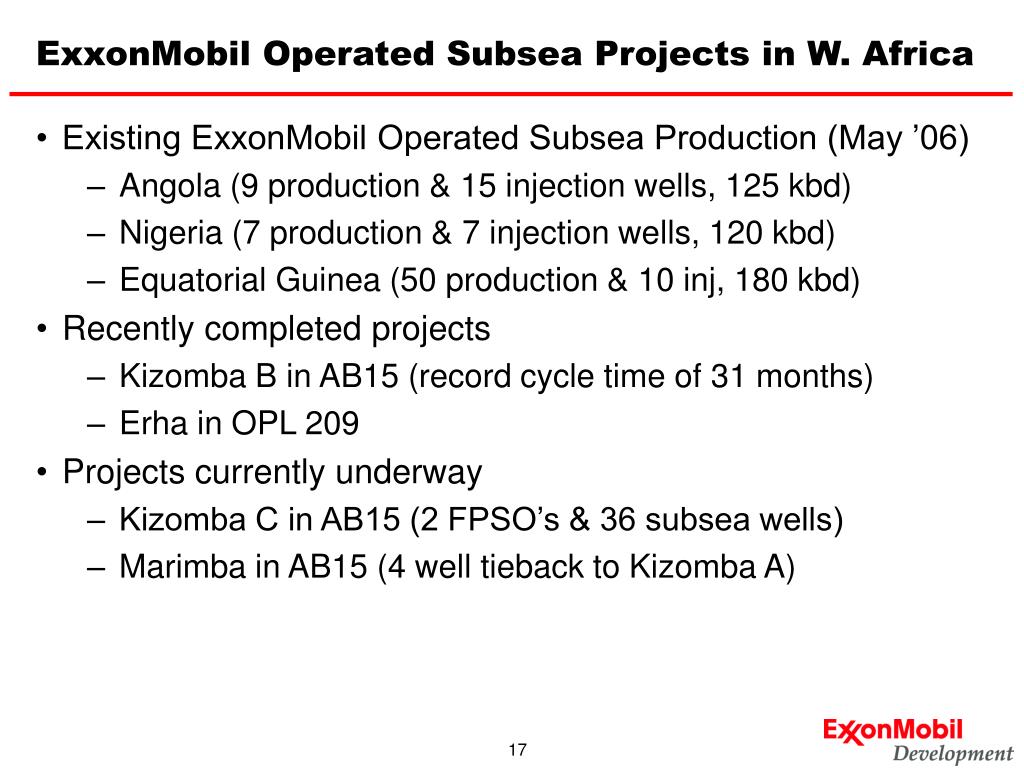 ExxonMobil Operated Subsea Projects in W. Africa

• Existing ExxonMobil Operated Subsea Production (May ’06)
– Angola (9 production & 15 injection wells, 125 kbd)
– Nigeria (7 production & 7 injection wells, 120 kbd)
– Equatorial Guinea (50 production & 10 inj, 180 kbd)
• Recently completed projects
– Kizomba B in AB15 (record cycle time of 31 months)
– Erha in OPL 209
• Projects currently underway
– Kizomba C in AB15 (2 FPSO’s & 36 subsea wells)
– Marimba in AB15 (4 well tieback to Kizomba A)

17

ExxonMobil
Development